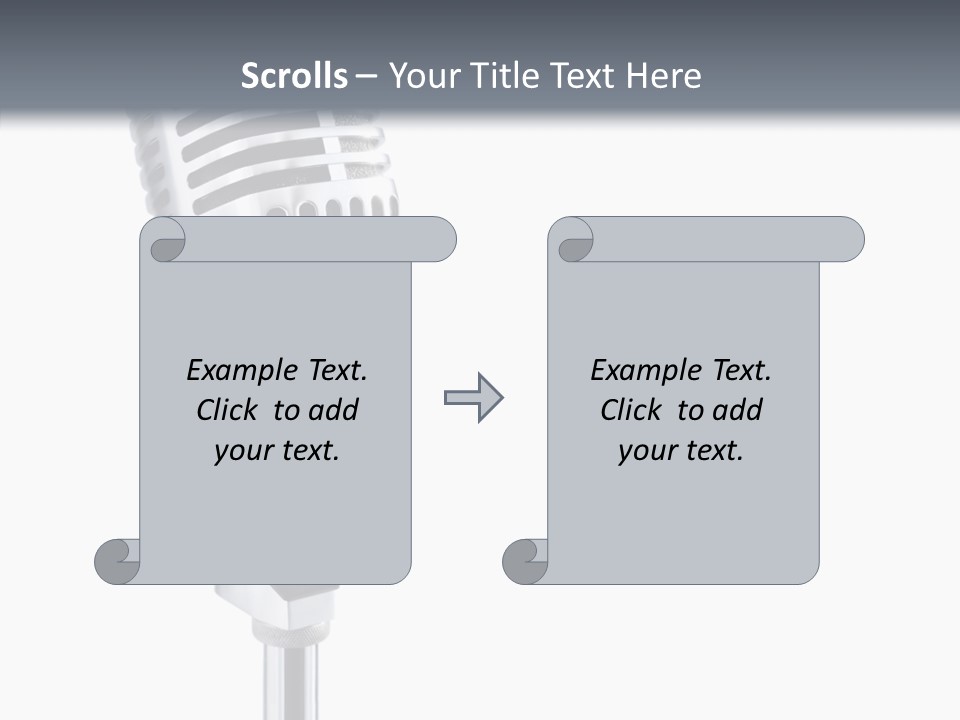 Scrolls – Your Title Text Here

Example Text. Click to add your text.

Example Text. Click to add your text.